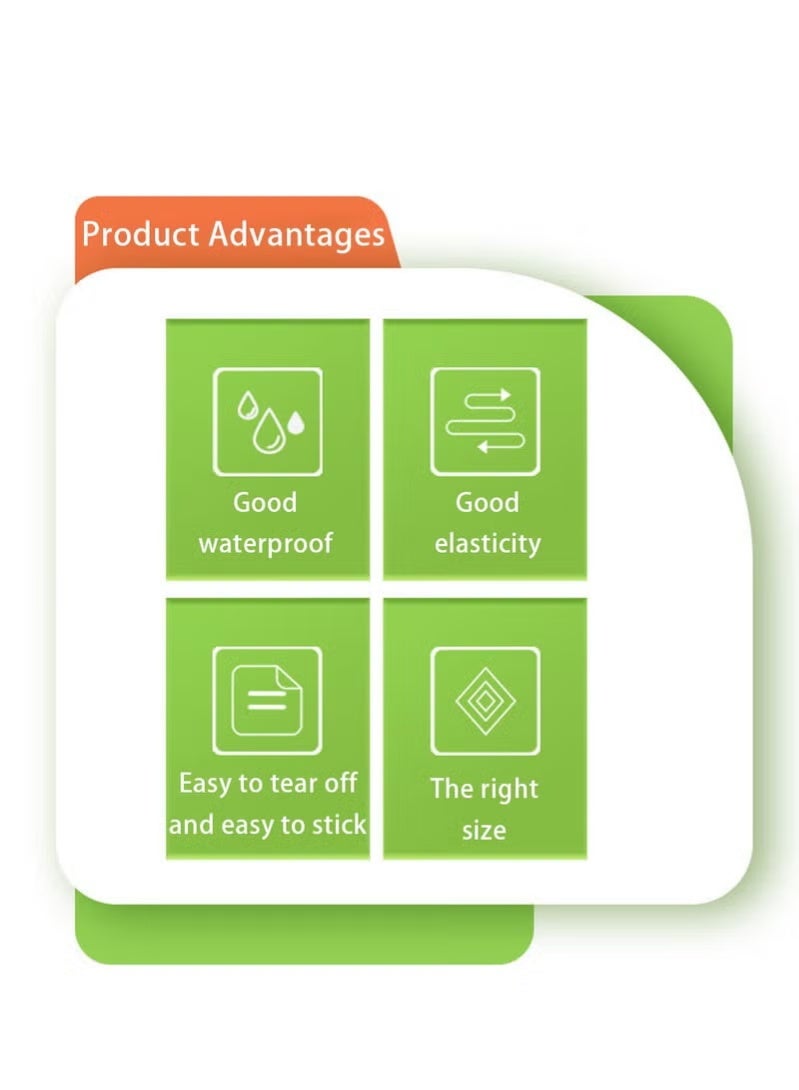 Product Advantages

Good
waterproof

Good
elasticity

Easy to tear off
and easy to stick

The right
size